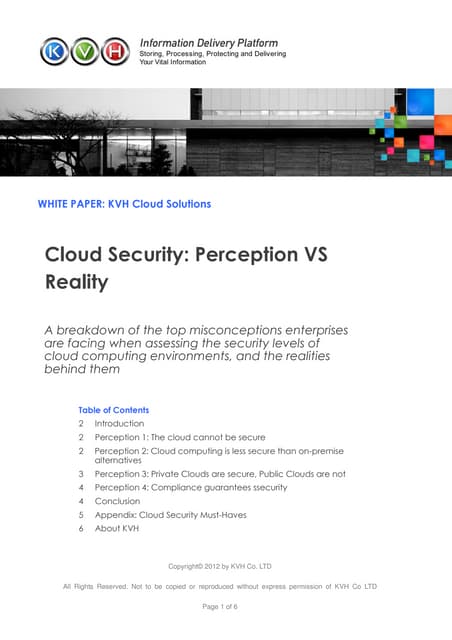 K V H

Information Delivery Platform
Storing, Processing, Protecting and Delivering Your Vital Information

WHITE PAPER: KVH Cloud Solutions

Cloud Security: Perception VS Reality

A breakdown of the top misconceptions enterprises are facing when assessing the security levels of cloud computing environments, and the realities behind them

Table of Contents
2 Introduction
2 Perception 1: The cloud cannot be secure
2 Perception 2: Cloud computing is less secure than on-premise alternatives
3 Perception 3: Private Clouds are secure, Public Clouds are not
4 Perception 4: Compliance guarantees ssecurity
4 Conclusion
5 Appendix: Cloud Security Must-Haves
6 About KVH

Copyright© 2012 by KVH Co. LTD

All Rights Reserved. Not to be copied or reproduced without express permission of KVH Co LTD

Page 1 of 6